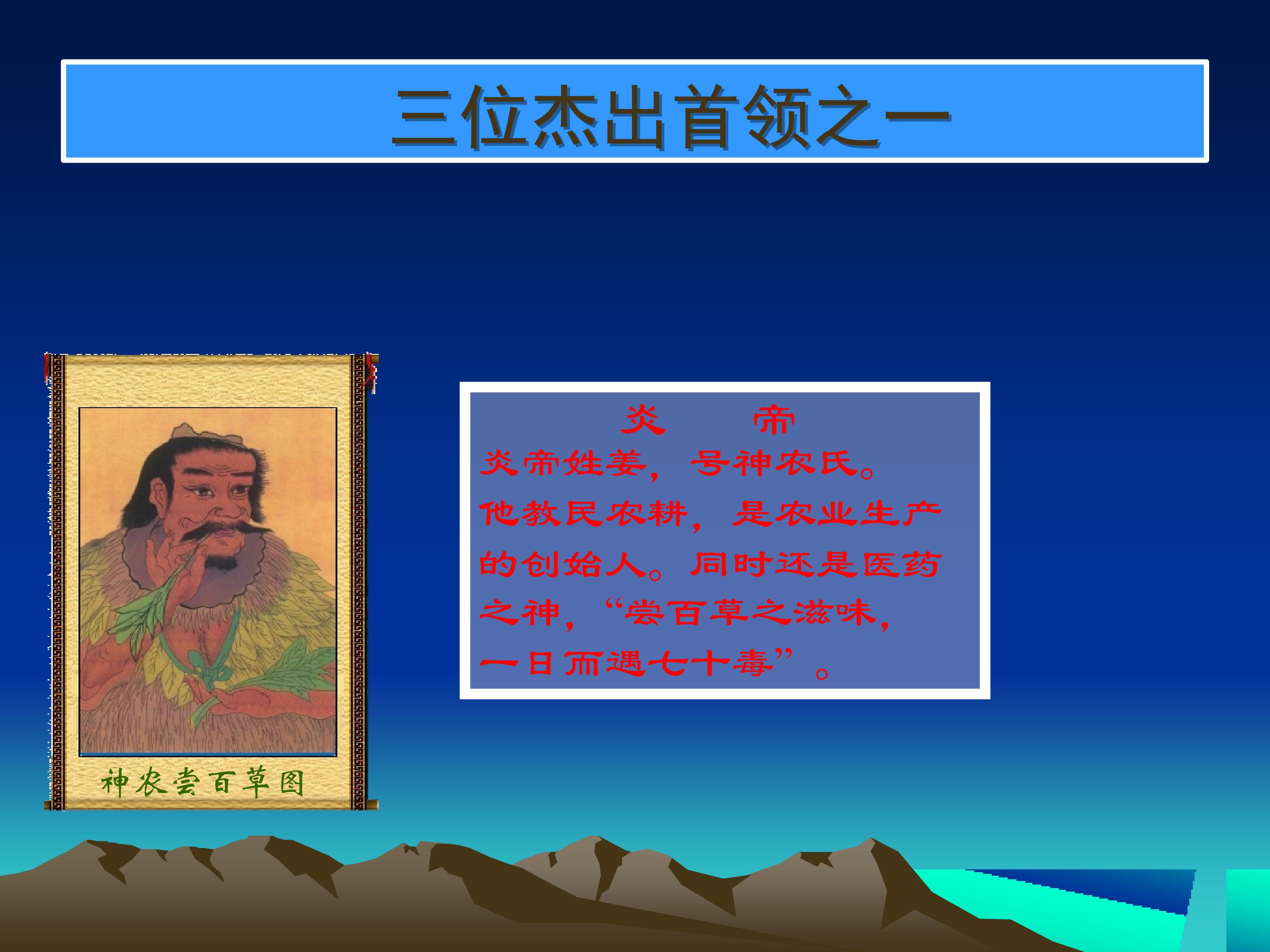 三位杰出首领之一

神农尝百草图

炎 帝

炎帝姓姜，号神农氏。他教民农耕，是农业生产的创始人。同时还是医药之神，“尝百草之滋味，一日而遇七十毒”。